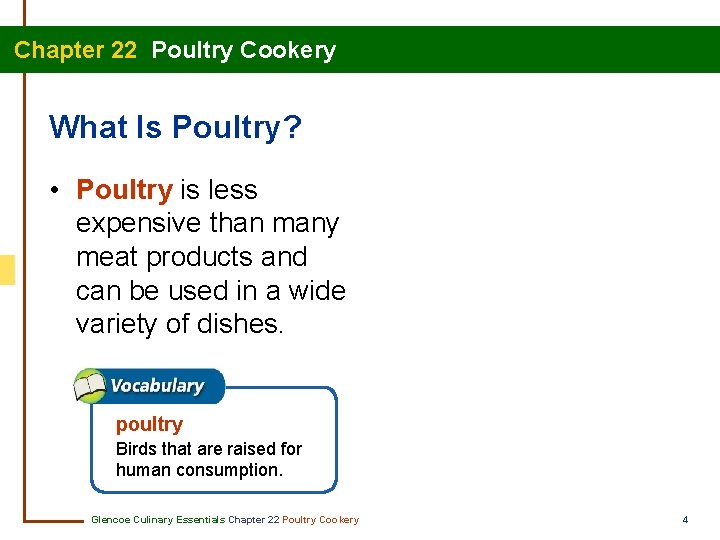 Chapter 22 Poultry Cookery

What Is Poultry?

• Poultry is less expensive than many meat products and can be used in a wide variety of dishes.

Vocabulary

poultry
Birds that are raised for human consumption.

Glencoe Culinary Essentials Chapter 22 Poultry Cookery

4